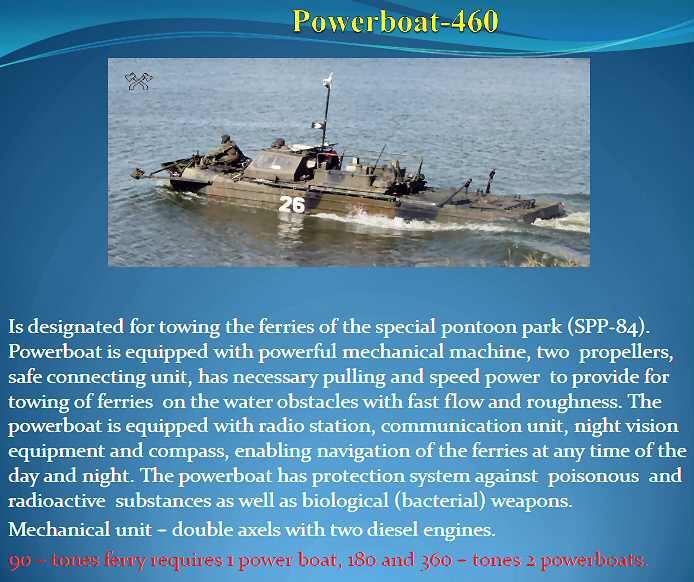 Powerboat-460

26

Is designated for towing the ferries of the special pontoon park (SPP-84). Powerboat is equipped with powerful mechanical machine, two propellers, safe connecting unit, has necessary pulling and speed power to provide for towing of ferries on the water obstacles with fast flow and roughness. The powerboat is equipped with radio station, communication unit, night vision equipment and compass, enabling navigation of the ferries at any time of the day and night. The powerboat has protection system against poisonous and radioactive substances as well as biological (bacterial) weapons.

Mechanical unit – double axels with two diesel engines.

90 – tones ferry requires 1 power boat, 180 and 360 – tones 2 powerboats.